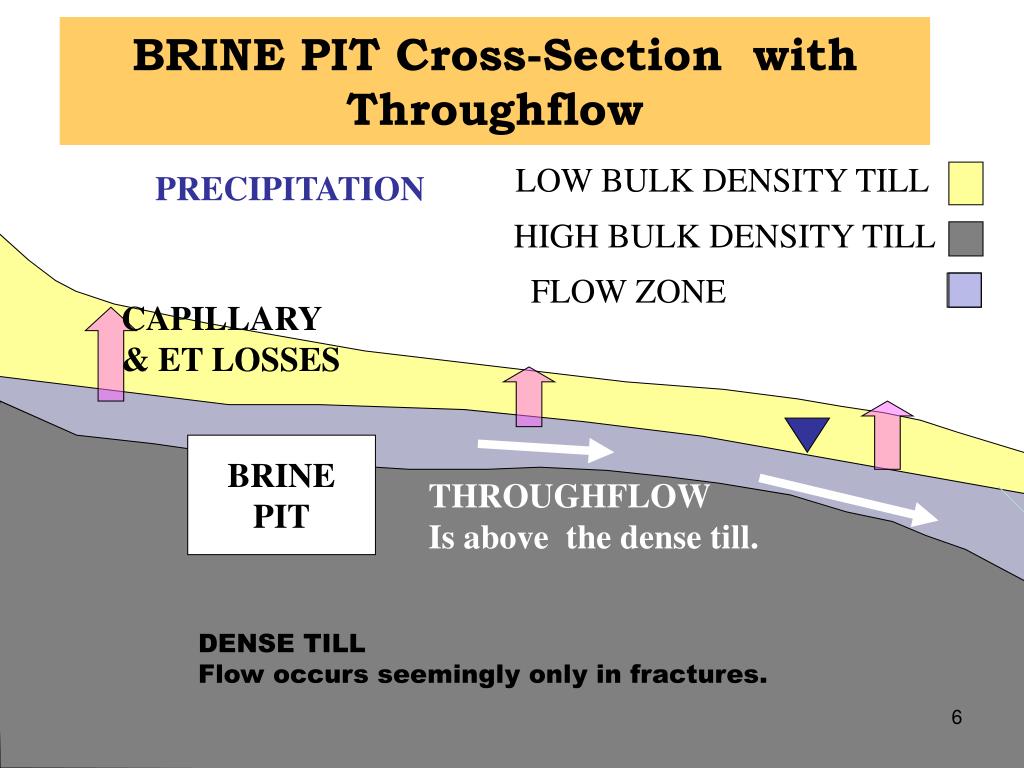 BRINE PIT Cross-Section with Throughflow

PRECIPITATION

LOW BULK DENSITY TILL

HIGH BULK DENSITY TILL

FLOW ZONE

CAPILLARY & ET LOSSES

BRINE PIT

THROUGHFLOW
Is above the dense till.

DENSE TILL
Flow occurs seemingly only in fractures.

6